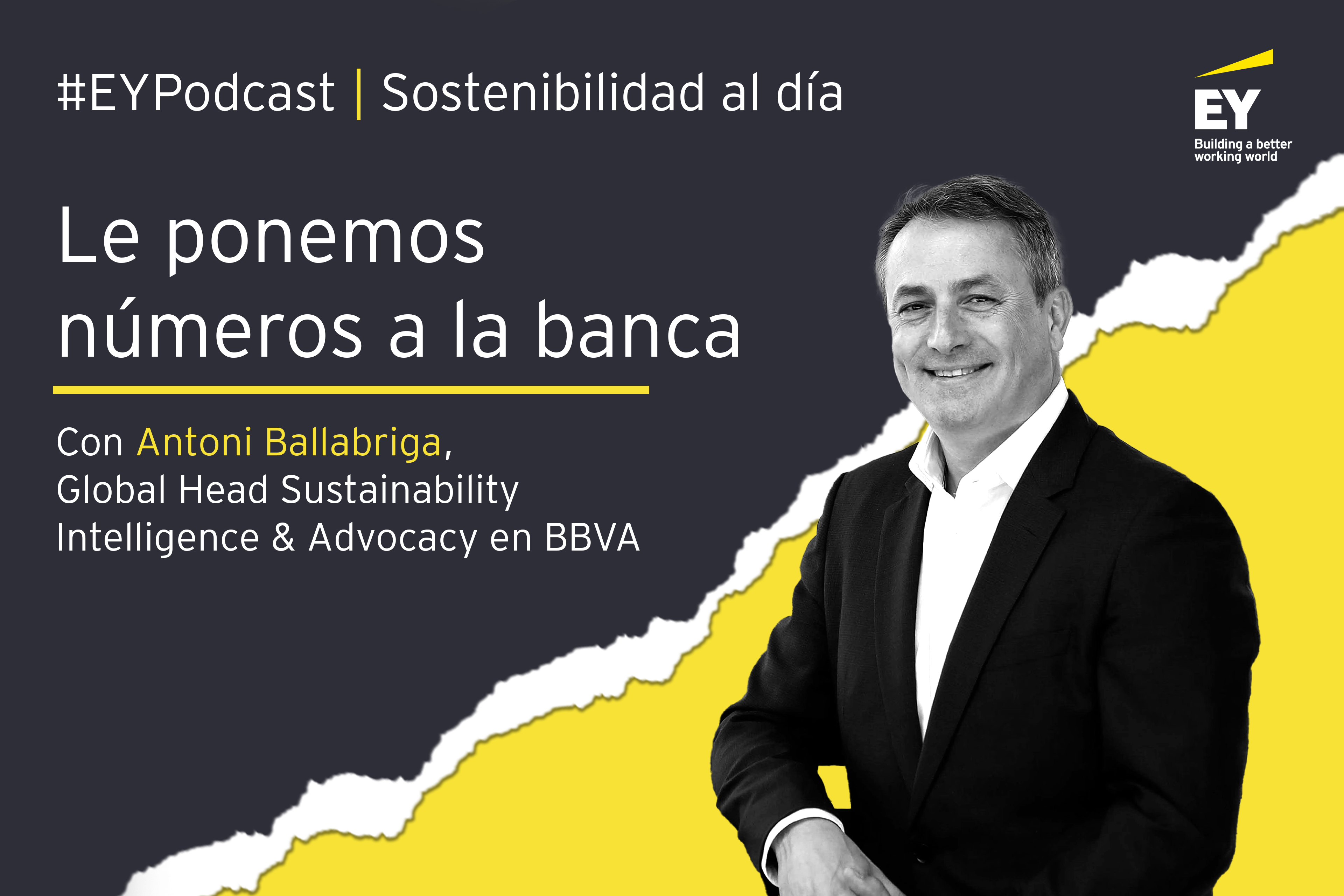 #EYPodcast | Sostenibilidad al día

EY
Building a better working world

Le ponemos números a la banca

Con Antoni Ballabriga, Global Head Sustainability Intelligence & Advocacy en BBVA